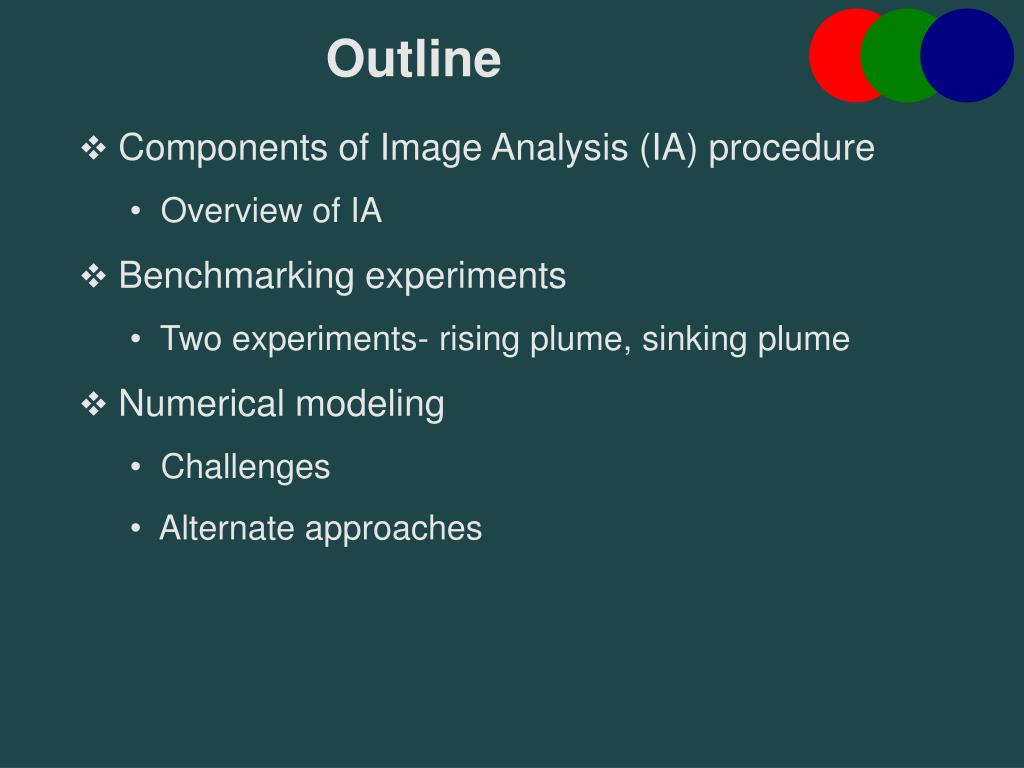 Outline

❖ Components of Image Analysis (IA) procedure

• Overview of IA

❖ Benchmarking experiments

• Two experiments- rising plume, sinking plume

❖ Numerical modeling

• Challenges

• Alternate approaches